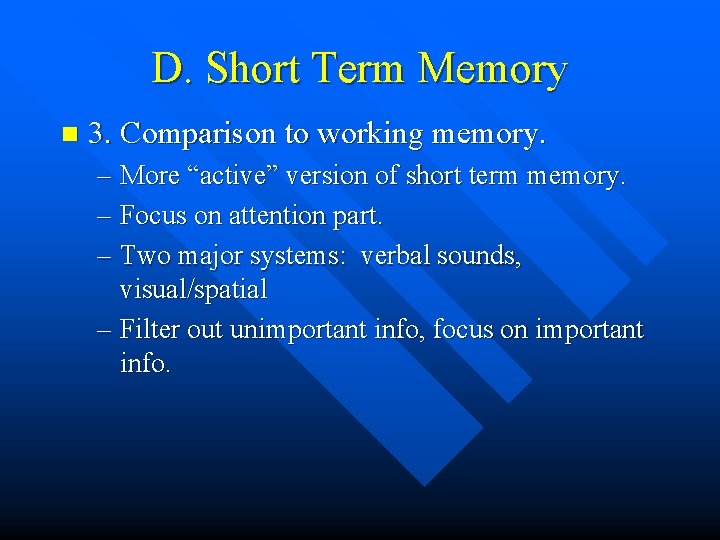 D. Short Term Memory

3. Comparison to working memory.

– More “active” version of short term memory.

– Focus on attention part.

– Two major systems: verbal sounds, visual/spatial

– Filter out unimportant info, focus on important info.